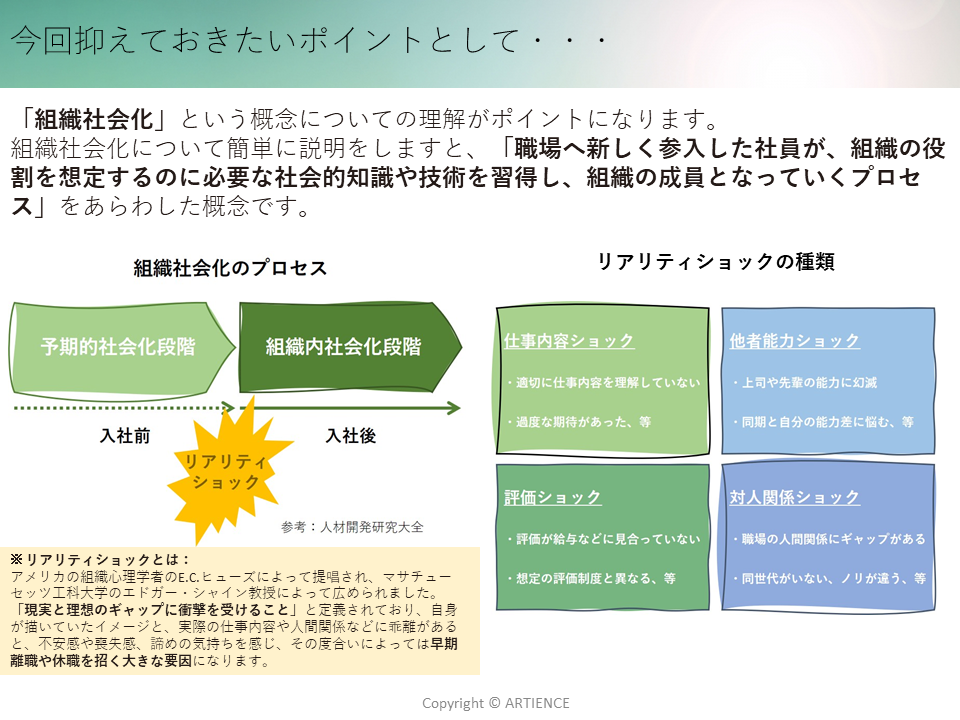 今回抑えておきたいポイントとして・・・

「組織社会化」という概念についての理解がポイントになります。
組織社会化について簡単に説明をしますと、「職場へ新しく参入した社員が、組織の役割を想定するのに必要な社会的知識や技術を習得し、組織の成員となっていくプロセス」をあらわした概念です。

組織社会化のプロセス

予期的社会化段階

組織内社会化段階

入社前

入社後

リアリティショック

参考：人材開発研究大全

※リアリティショックとは：
アメリカの組織心理学者のE.C.ヒューズによって提唱され、マサチューセッツ工科大学のエドガー・シャイン教授によって広められました。
「現実と理想のギャップに衝撃を受けること」と定義されており、自身が描いていたイメージと、実際の仕事内容や人間関係などに乖離があると、不安感や喪失感、諦めの気持ちを感じ、その度合いによっては早期離職や休職を招く大きな要因になります。

リアリティショックの種類

仕事内容ショック
・適切に仕事内容を理解していない
・過度な期待があった、等

他者能力ショック
・上司や先輩の能力に幻滅
・同期と自分の能力差に悩む、等

評価ショック
・評価が給与などに見合っていない
・想定の評価制度と異なる、等

対人関係ショック
・職場の人間関係にギャップがある
・同世代がいない、ノリが違う、等

Copyright © ARTIENCE